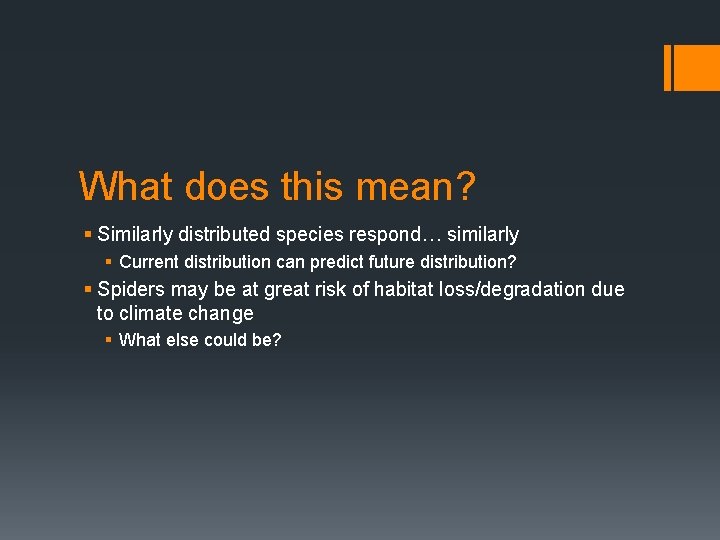 What does this mean?

▪ Similarly distributed species respond… similarly
  ▪ Current distribution can predict future distribution?
▪ Spiders may be at great risk of habitat loss/degradation due to climate change
  ▪ What else could be?